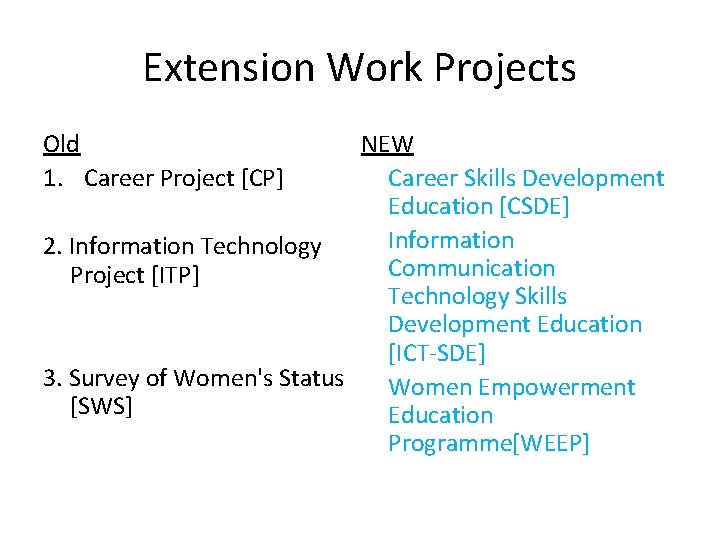 Extension Work Projects

Old

1. Career Project [CP]

2. Information Technology Project [ITP]

3. Survey of Women's Status [SWS]

NEW

Career Skills Development Education [CSDE]

Information Communication Technology Skills Development Education [ICT-SDE]

Women Empowerment Education Programme[WEEP]